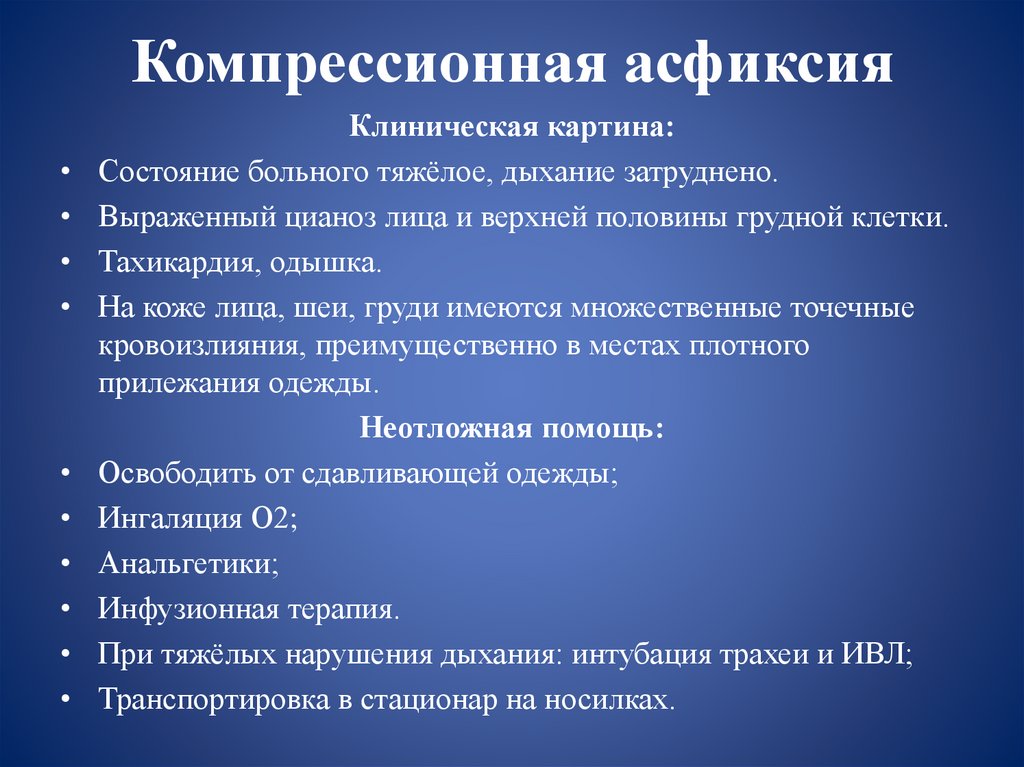 Компрессионная асфиксия

Клиническая картина:

• Состояние больного тяжёлое, дыхание затруднено.
• Выраженный цианоз лица и верхней половины грудной клетки.
• Тахикардия, одышка.
• На коже лица, шеи, груди имеются множественные точечные кровоизлияния, преимущественно в местах плотного прилежания одежды.

Неотложная помощь:

• Освободить от сдавливающей одежды;
• Ингаляция О2;
• Анальгетики;
• Инфузионная терапия.
• При тяжёлых нарушения дыхания: интубация трахеи и ИВЛ;
• Транспортировка в стационар на носилках.